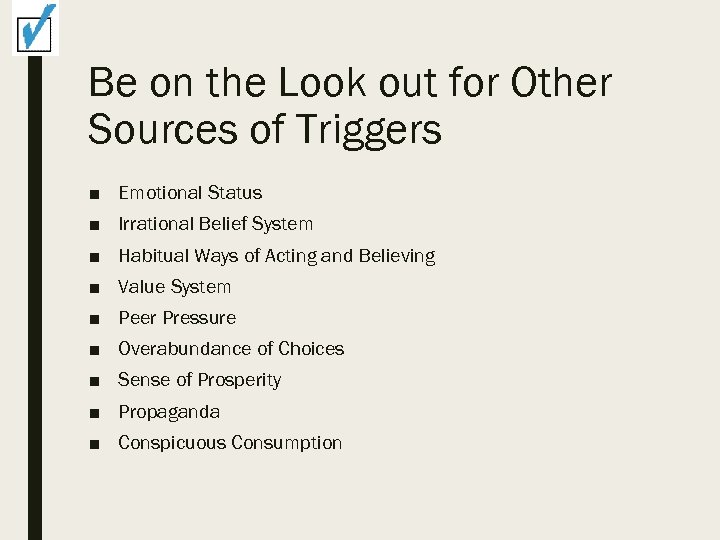 Be on the Look out for Other Sources of Triggers

■ Emotional Status
■ Irrational Belief System
■ Habitual Ways of Acting and Believing
■ Value System
■ Peer Pressure
■ Overabundance of Choices
■ Sense of Prosperity
■ Propaganda
■ Conspicuous Consumption